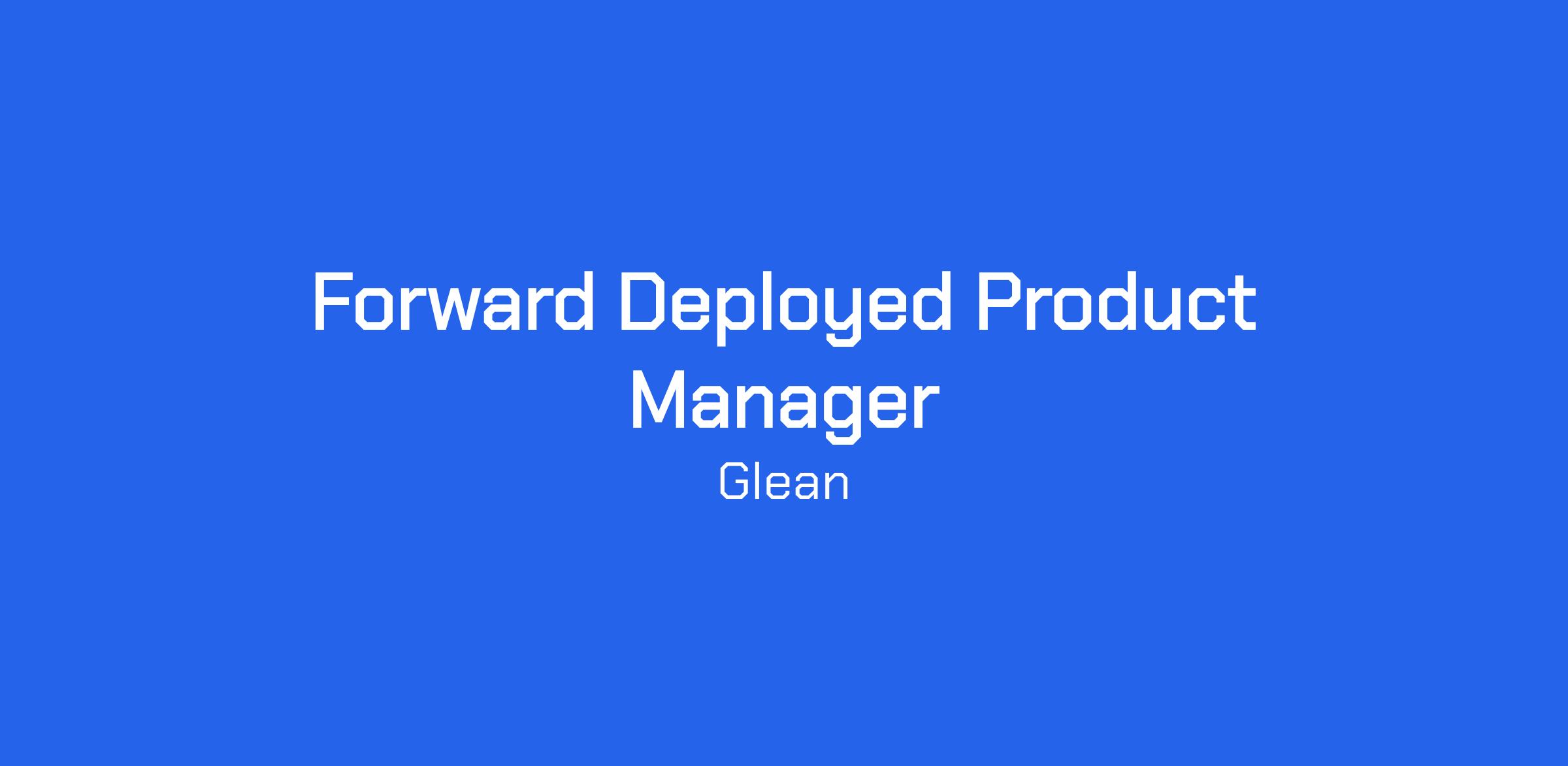 Forward Deployed Product Manager

Glean